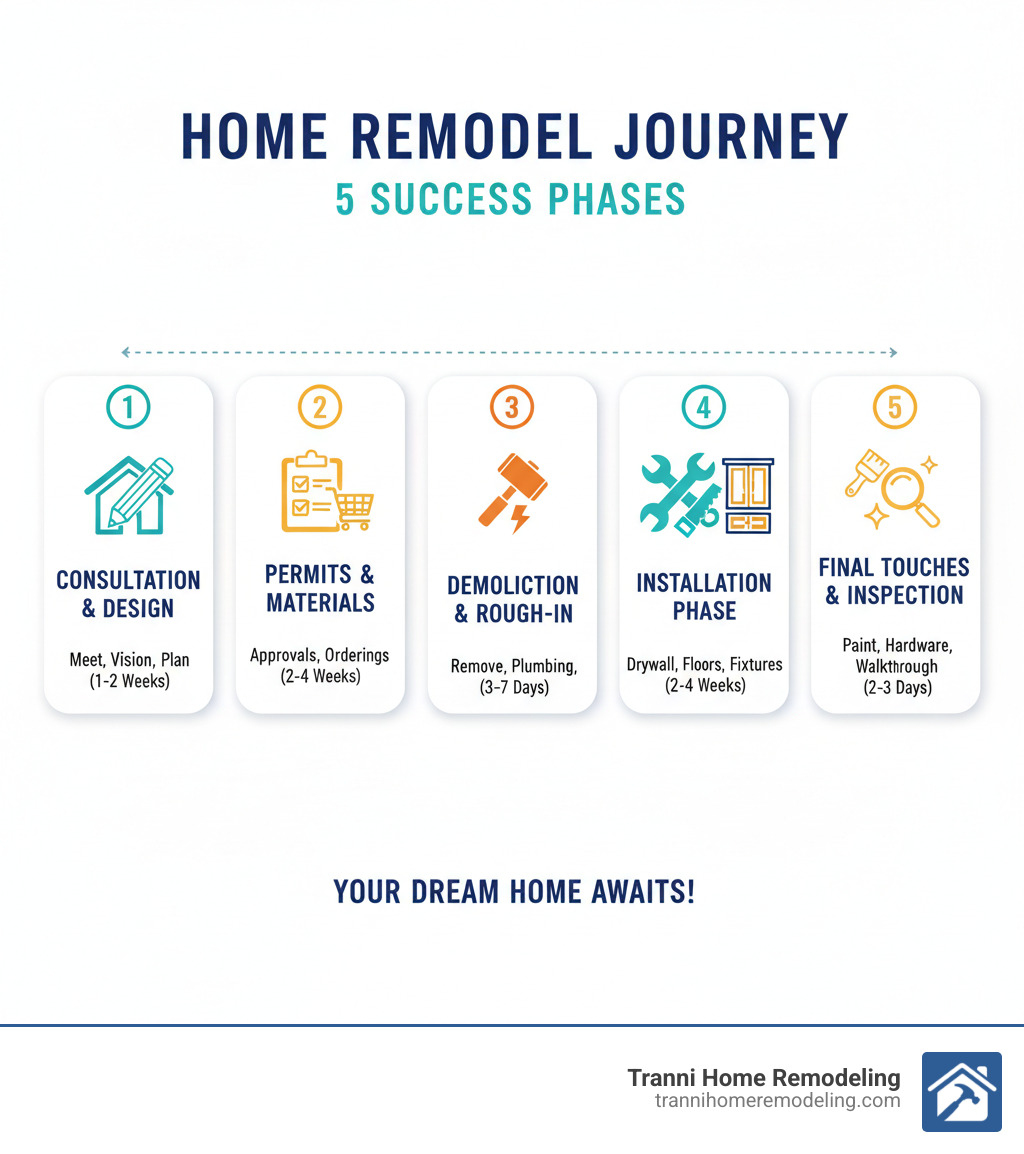 HOME REMODEL JOURNEY
5 SUCCESS PHASES

1
CONSULTATION & DESIGN
Meet, Vision, Plan (1-2 Weeks)

2
PERMITS & MATERIALS
Approvals, Orderings (2-4 Weeks)

3
DEMOLICTION & ROUGH-IN
Remove, Plumbing, (3-7 Days)

4
INSTALLATION PHASE
Drywall, Floors, Fixtures (2-4 Weeks)

5
FINAL TOUCHES & INSPECTION
Paint, Hardware, Walkthrough (2-3 Days)

YOUR DREAM HOME AWAITS!

Tranni Home Remodeling
trannihomeremodeling.com